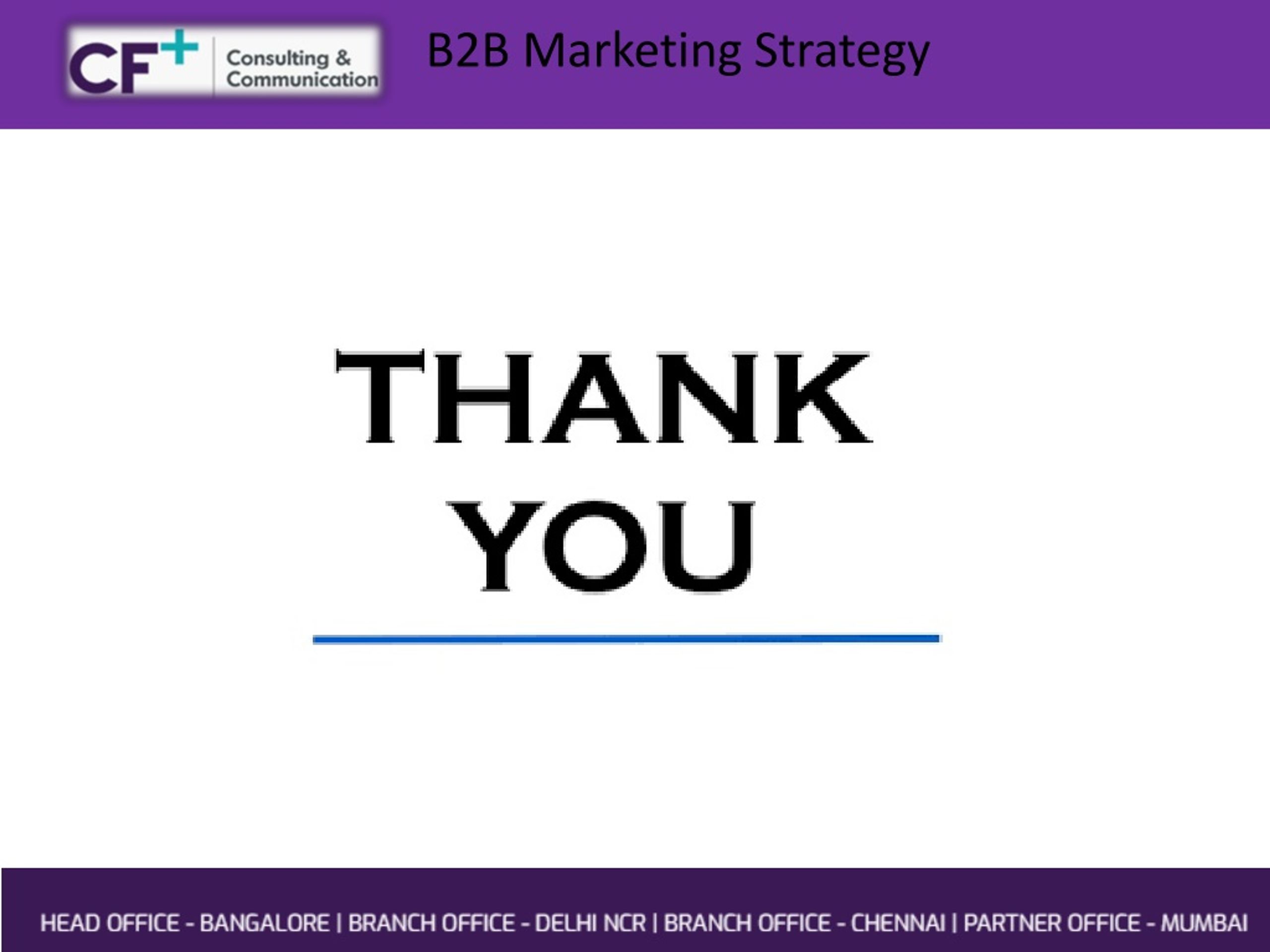 CF+ Consulting & Communication

B2B Marketing Strategy

THANK YOU

HEAD OFFICE - BANGALORE | BRANCH OFFICE - DELHI NCR | BRANCH OFFICE - CHENNAI | PARTNER OFFICE - MUMBAI